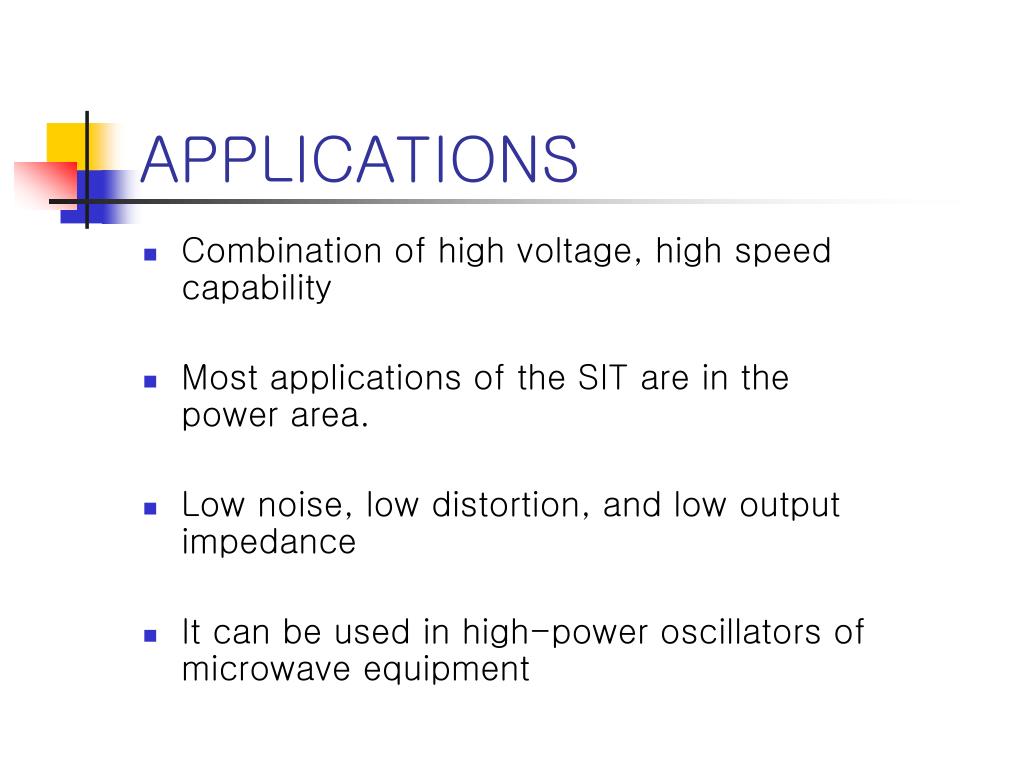 APPLICATIONS

- Combination of high voltage, high speed capability

- Most applications of the SIT are in the power area.

- Low noise, low distortion, and low output impedance

- It can be used in high-power oscillators of microwave equipment